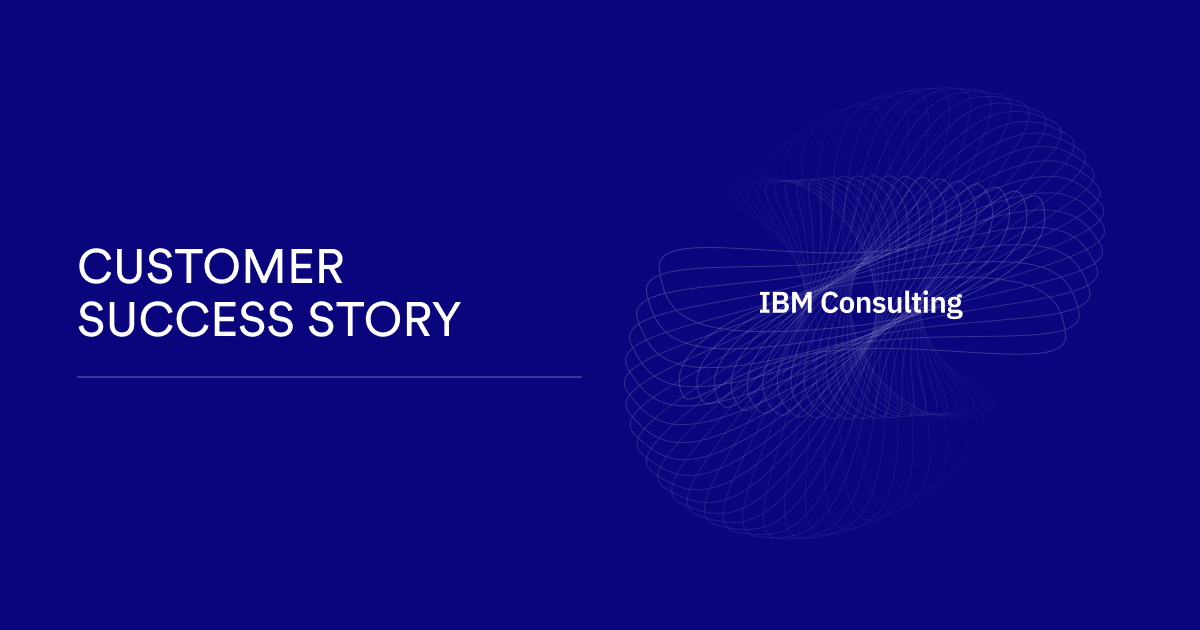 CUSTOMER
SUCCESS STORY

IBM Consulting